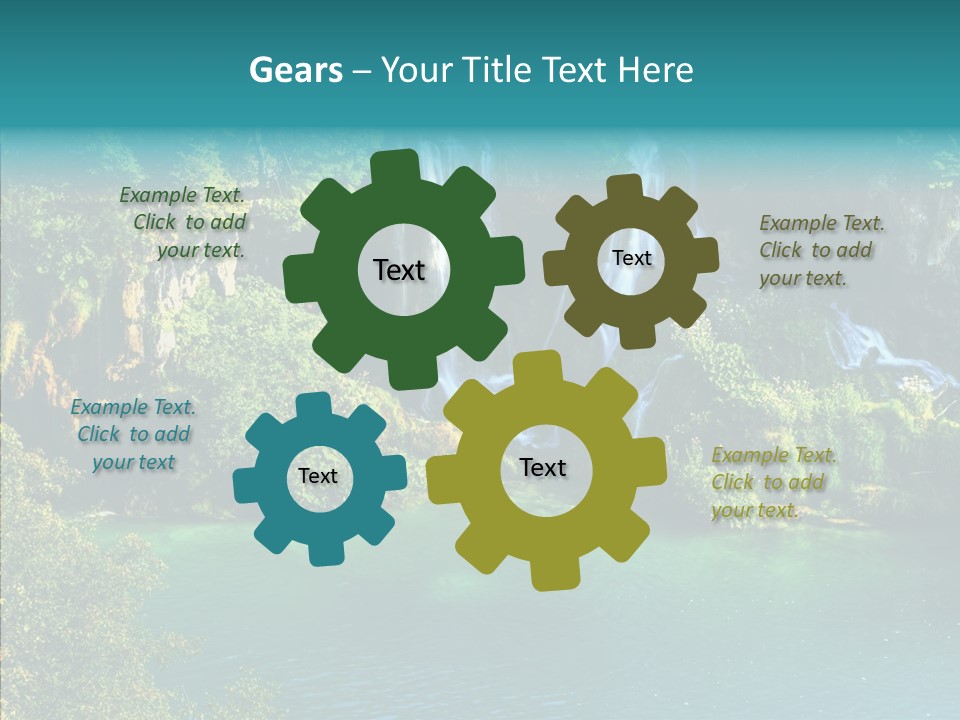 Gears – Your Title Text Here

Example Text. Click to add your text.

Text

Text

Example Text. Click to add your text.

Example Text. Click to add your text

Text

Text

Example Text. Click to add your text.